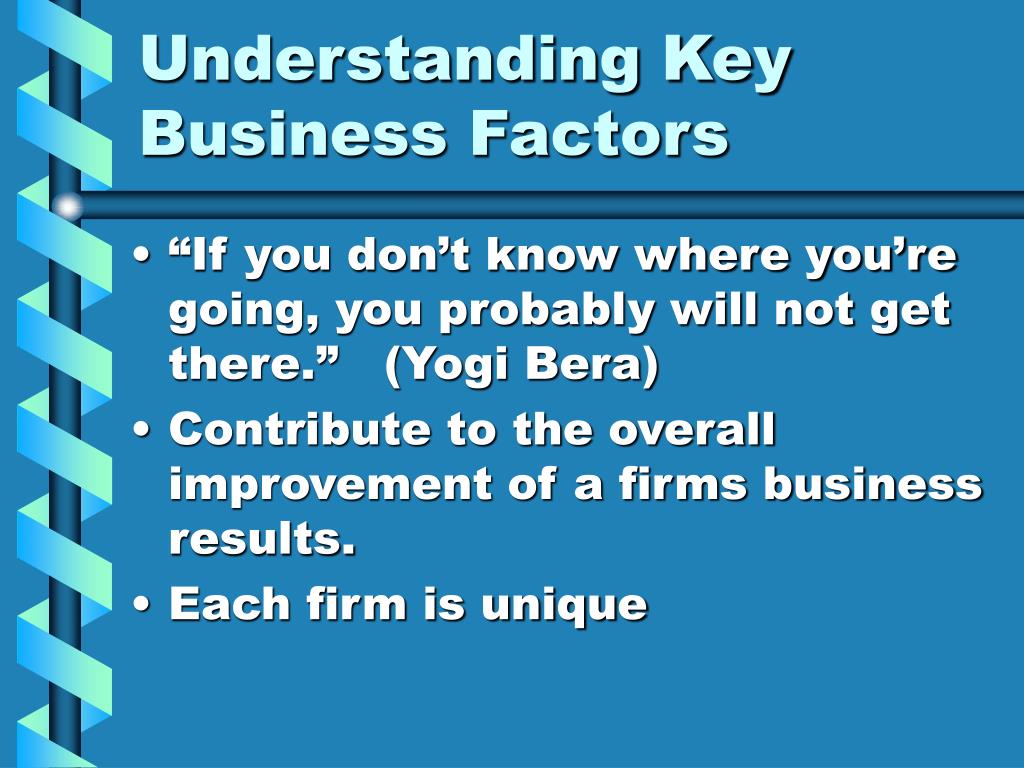 Understanding Key Business Factors

• “If you don’t know where you’re going, you probably will not get there.” (Yogi Bera)
• Contribute to the overall improvement of a firms business results.
• Each firm is unique